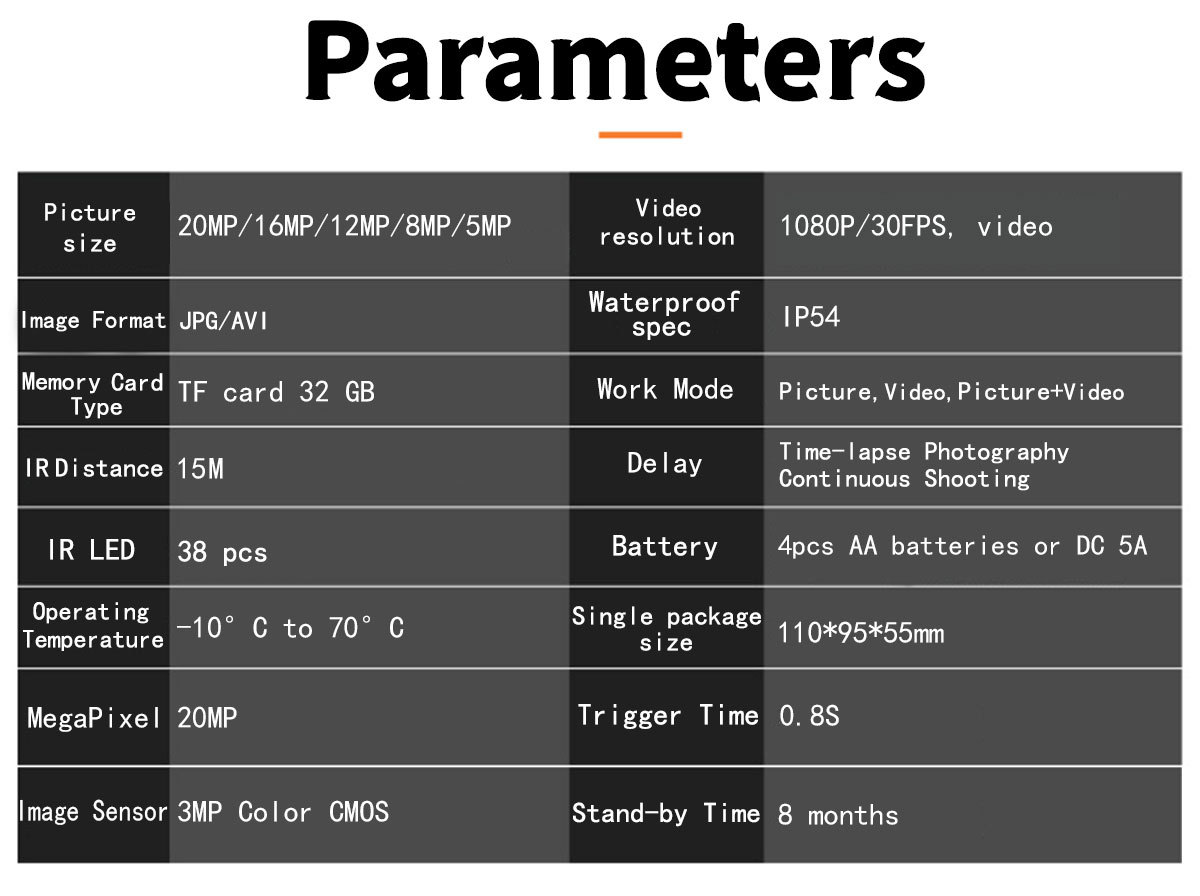 Parameters

| Picture size | 20MP/16MP/12MP/8MP/5MP | Video resolution | 1080P/30FPS, video |
|---|---|---|---|
| Image Format | JPG/AVI | Waterproof spec | IP54 |
| Memory Card Type | TF card 32 GB | Work Mode | Picture, Video, Picture+Video |
| IR Distance | 15M | Delay | Time-lapse Photography Continuous Shooting |
| IR LED | 38 pcs | Battery | 4pcs AA batteries or DC 5A |
| Operating Temperature | -10° C to 70° C | Single package size | 110*95*55mm |
| MegaPixel | 20MP | Trigger Time | 0.8S |
| Image Sensor | 3MP Color CMOS | Stand-by Time | 8 months |